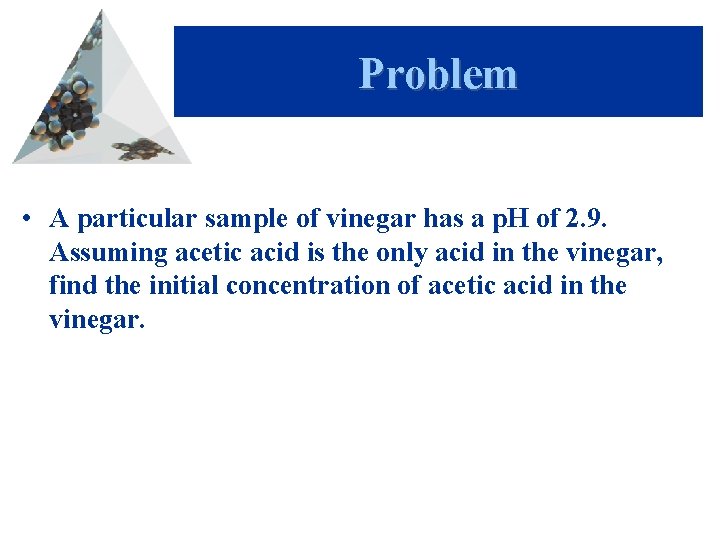 Problem

• A particular sample of vinegar has a pH of 2.9. Assuming acetic acid is the only acid in the vinegar, find the initial concentration of acetic acid in the vinegar.